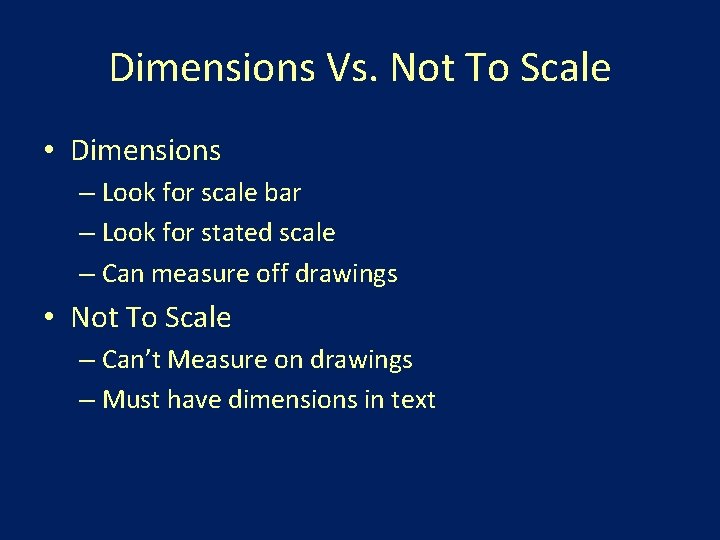 Dimensions Vs. Not To Scale

• Dimensions
– Look for scale bar
– Look for stated scale
– Can measure off drawings

• Not To Scale
– Can’t Measure on drawings
– Must have dimensions in text